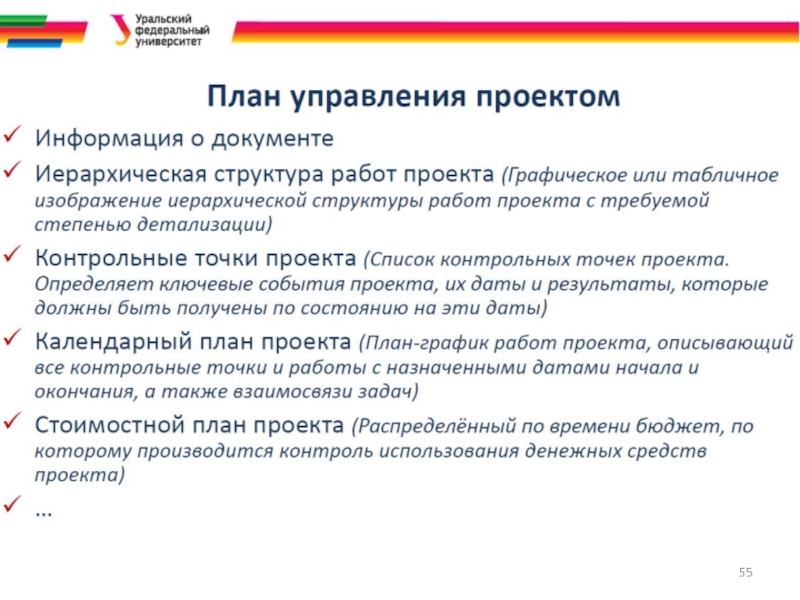 Уральский федеральный университет

План управления проектом

✓ Информация о документе
✓ Иерархическая структура работ проекта (Графическое или табличное изображение иерархической структуры работ проекта с требуемой степенью детализации)
✓ Контрольные точки проекта (Список контрольных точек проекта. Определяет ключевые события проекта, их даты и результаты, которые должны быть получены по состоянию на эти даты)
✓ Календарный план проекта (План-график работ проекта, описывающий все контрольные точки и работы с назначенными датами начала и окончания, а также взаимосвязи задач)
✓ Стоимостной план проекта (Распределённый по времени бюджет, по которому производится контроль использования денежных средств проекта)
✓ …

55